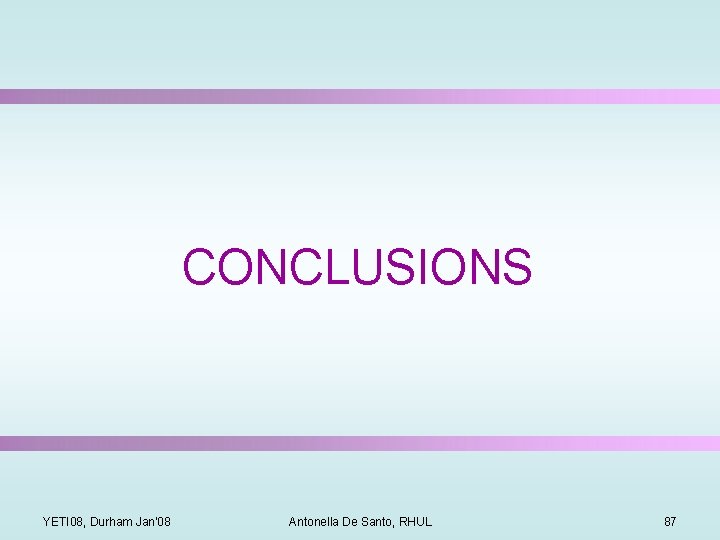 CONCLUSIONS

YETI08, Durham Jan'08

Antonella De Santo, RHUL

87